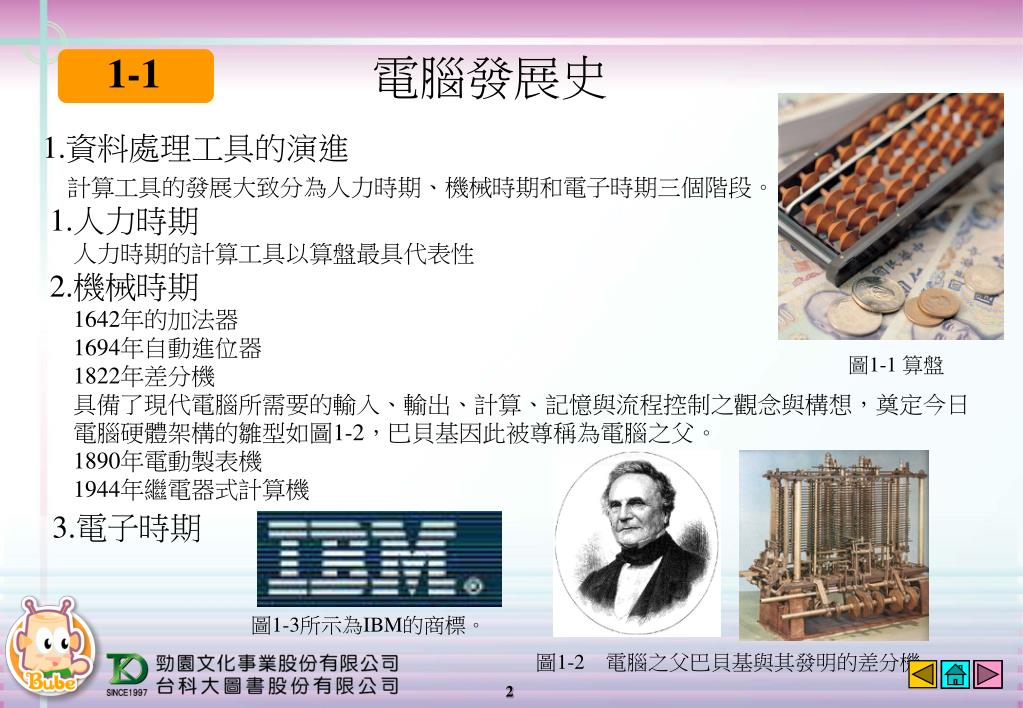 1-1

電腦發展史

1.資料處理工具的演進

計算工具的發展大致分為人力時期、機械時期和電子時期三個階段。

1.人力時期

人力時期的計算工具以算盤最具代表性

2.機械時期

1642年的加法器
1694年自動進位器
1822年差分機
具備了現代電腦所需要的輸入、輸出、計算、記憶與流程控制之觀念與構想，奠定今日電腦硬體架構的雛型如圖1-2，巴貝基因此被尊稱為電腦之父。
1890年電動製表機
1944年繼電器式計算機

3.電子時期

圖1-1 算盤

IBM

圖1-3所示為IBM的商標。

圖1-2　電腦之父巴貝基與其發明的差分機

Bube

SINCE1997

勁園文化事業股份有限公司
台科大圖書股份有限公司

2